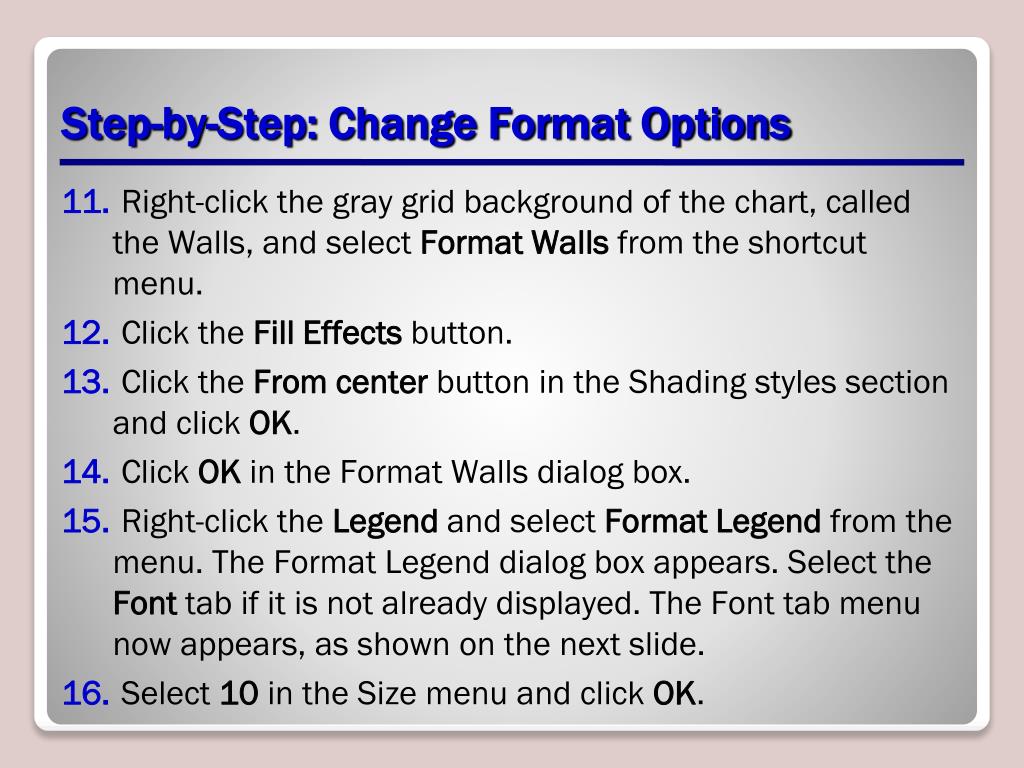 Step-by-Step: Change Format Options

11. Right-click the gray grid background of the chart, called the Walls, and select Format Walls from the shortcut menu.

12. Click the Fill Effects button.

13. Click the From center button in the Shading styles section and click OK.

14. Click OK in the Format Walls dialog box.

15. Right-click the Legend and select Format Legend from the menu. The Format Legend dialog box appears. Select the Font tab if it is not already displayed. The Font tab menu now appears, as shown on the next slide.

16. Select 10 in the Size menu and click OK.